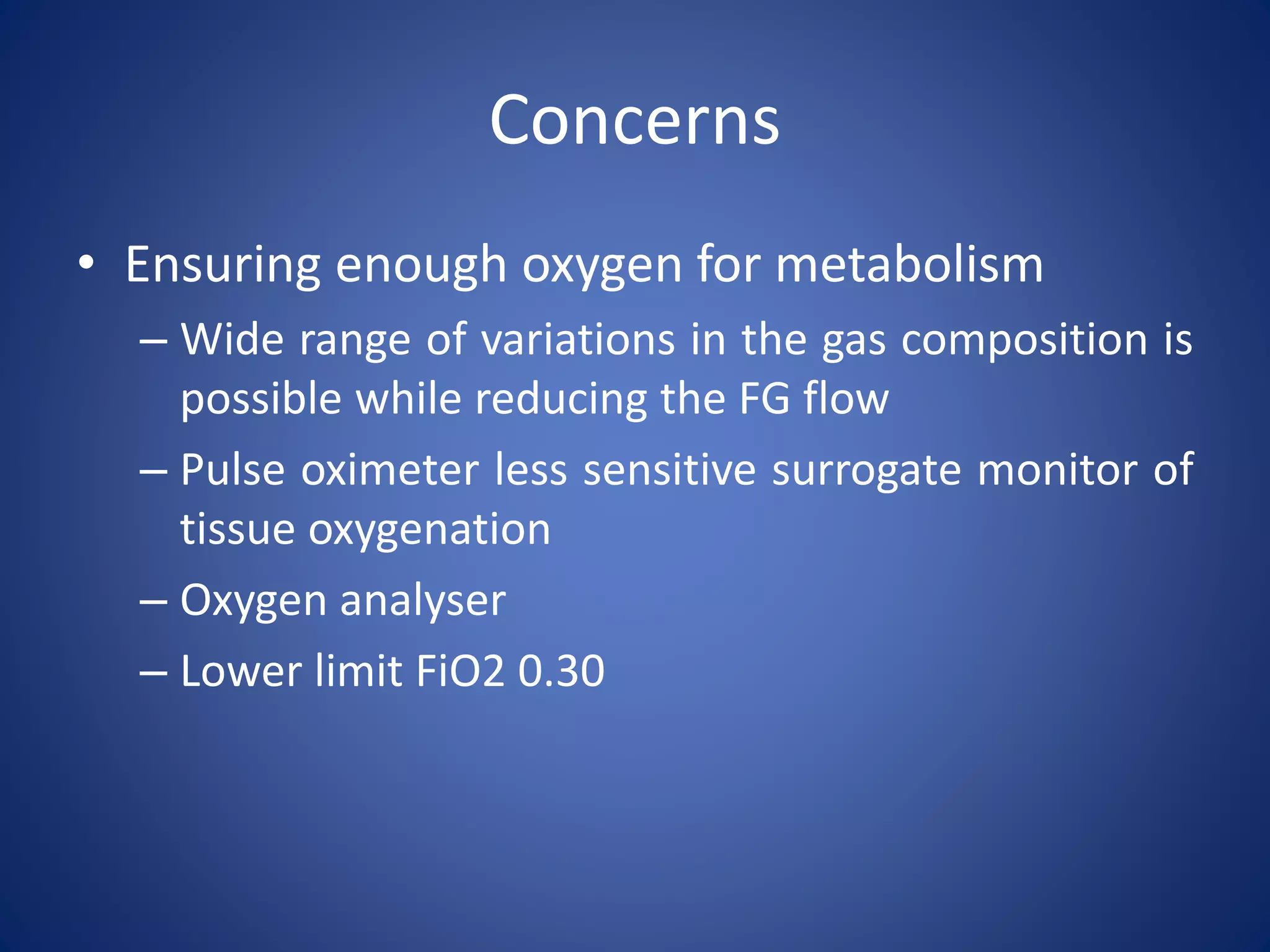 Concerns

• Ensuring enough oxygen for metabolism
– Wide range of variations in the gas composition is possible while reducing the FG flow
– Pulse oximeter less sensitive surrogate monitor of tissue oxygenation
– Oxygen analyser
– Lower limit FiO2 0.30